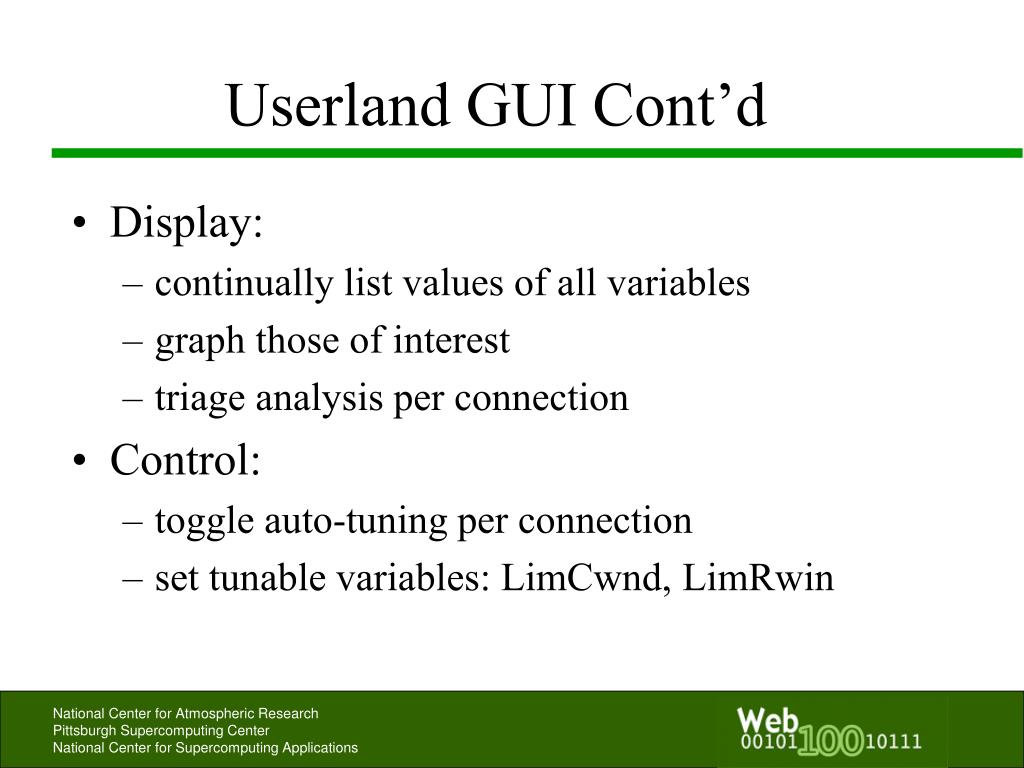 Userland GUI Cont’d

• Display:
– continually list values of all variables
– graph those of interest
– triage analysis per connection
• Control:
– toggle auto-tuning per connection
– set tunable variables: LimCwnd, LimRwin

National Center for Atmospheric Research
Pittsburgh Supercomputing Center
National Center for Supercomputing Applications

Web
00101 100 10111